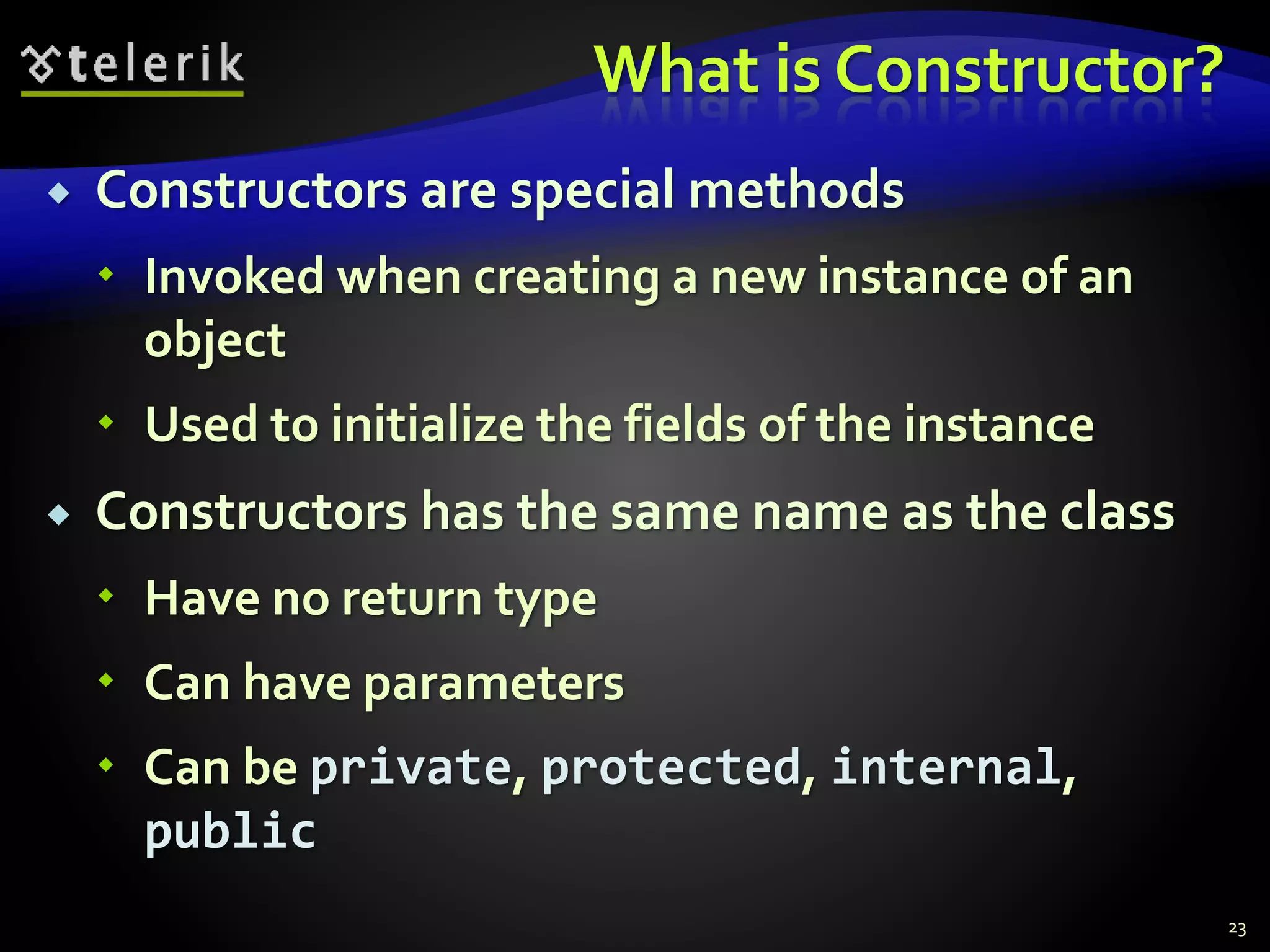 telerik

What is Constructor?

Constructors are special methods

Invoked when creating a new instance of an object

Used to initialize the fields of the instance

Constructors has the same name as the class

Have no return type

Can have parameters

Can be private, protected, internal, public

23